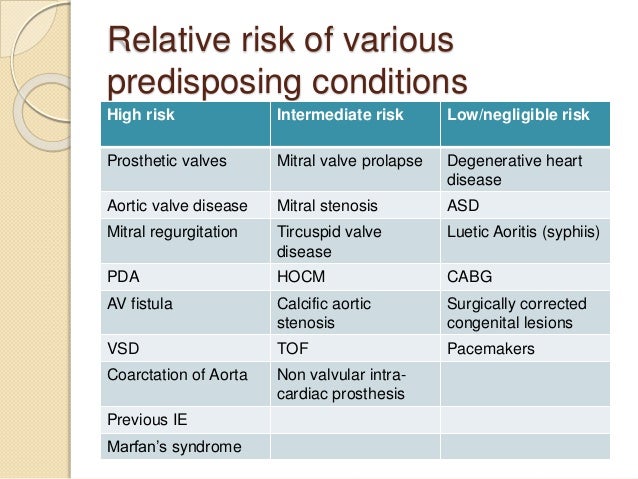 Relative risk of various predisposing conditions

| High risk | Intermediate risk | Low/negligible risk |
|---|---|---|
| Prosthetic valves | Mitral valve prolapse | Degenerative heart disease |
| Aortic valve disease | Mitral stenosis | ASD |
| Mitral regurgitation | Tircuspid valve disease | Luetic Aoritis (syphiis) |
| PDA | HOCM | CABG |
| AV fistula | Calcific aortic stenosis | Surgically corrected congenital lesions |
| VSD | TOF | Pacemakers |
| Coarctation of Aorta | Non valvular intra-cardiac prosthesis | |
| Previous IE | | |
| Marfan's syndrome | | |